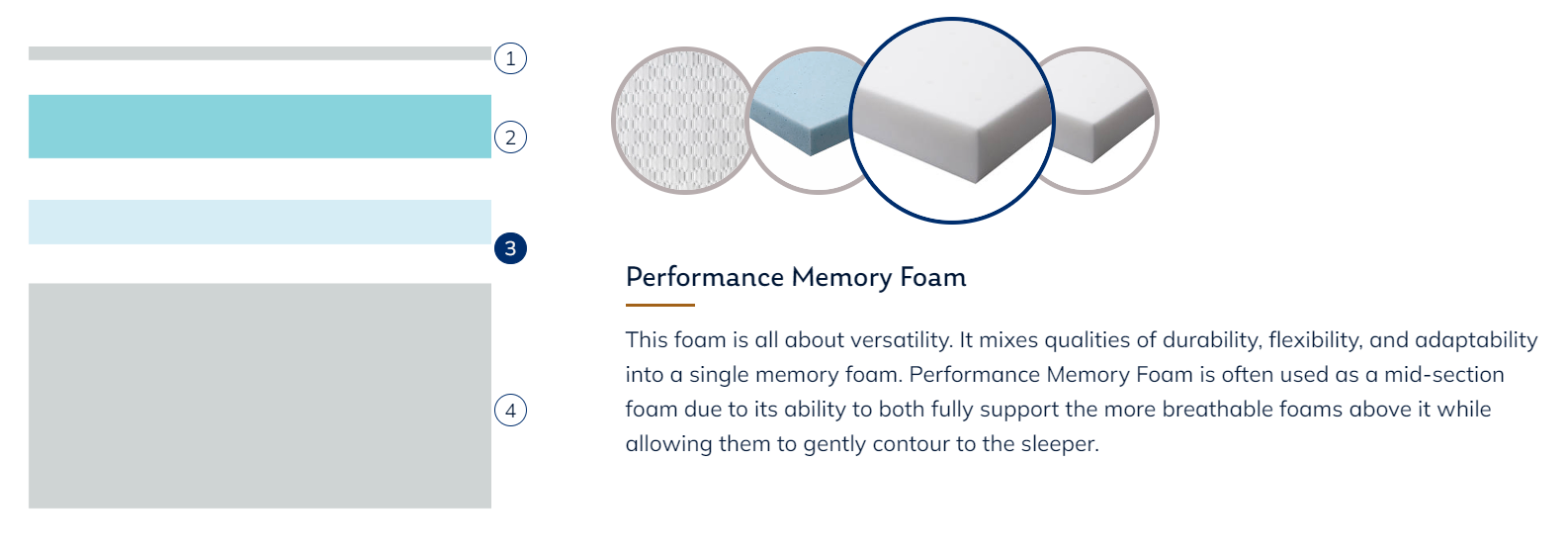 1
2
3
4

Performance Memory Foam

This foam is all about versatility. It mixes qualities of durability, flexibility, and adaptability into a single memory foam. Performance Memory Foam is often used as a mid-section foam due to its ability to both fully support the more breathable foams above it while allowing them to gently contour to the sleeper.